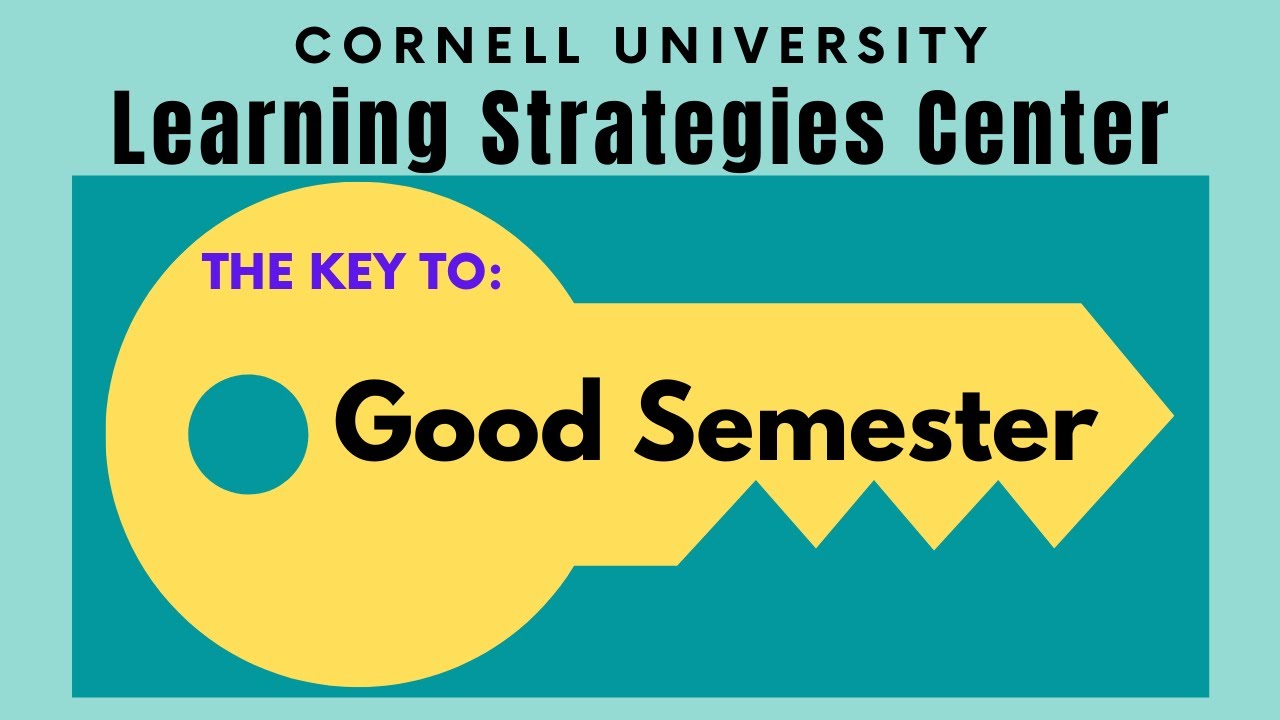 CORNELL UNIVERSITY
Learning Strategies Center

THE KEY TO:

Good Semester